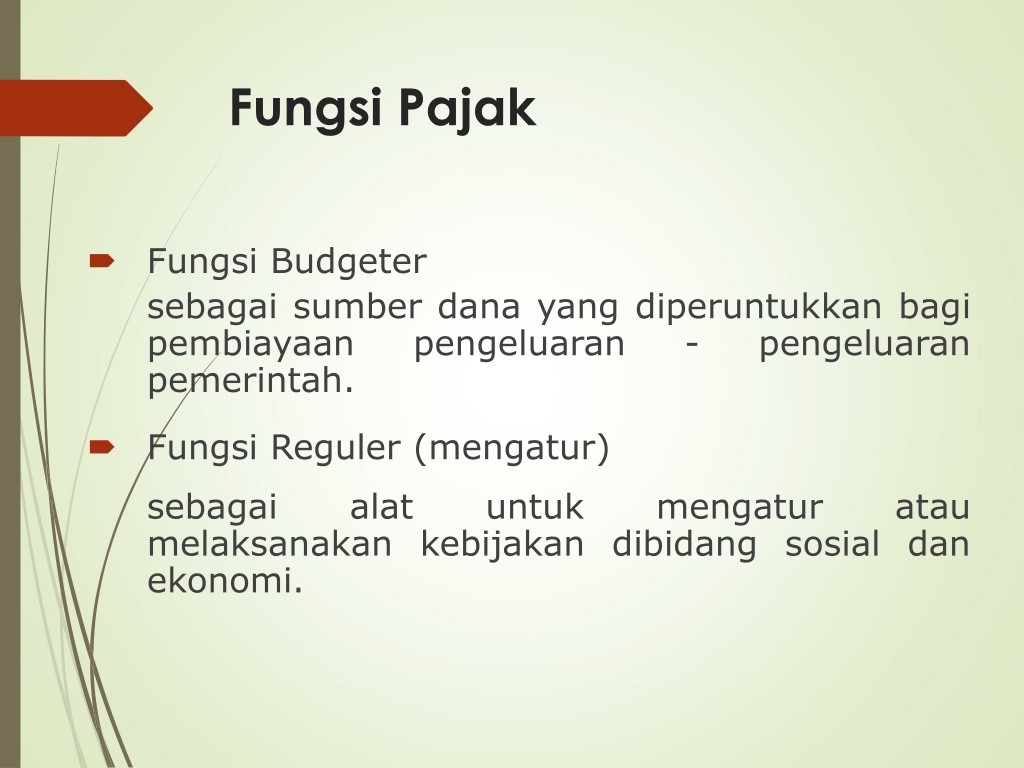 Fungsi Pajak

Fungsi Budgeter

sebagai sumber dana yang diperuntukkan bagi pembiayaan pengeluaran - pengeluaran pemerintah.

Fungsi Reguler (mengatur)

sebagai alat untuk mengatur atau melaksanakan kebijakan dibidang sosial dan ekonomi.